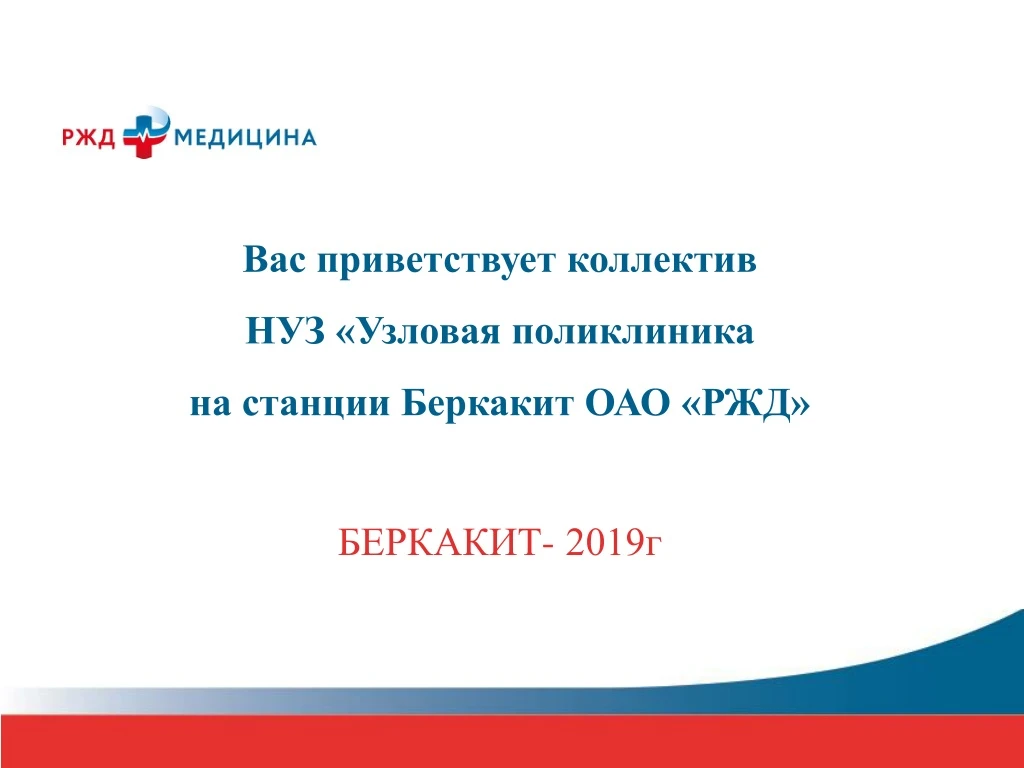 РЖД МЕДИЦИНА

Вас приветствует коллектив
НУЗ «Узловая поликлиника
на станции Беркакит ОАО «РЖД»

БЕРКАКИТ- 2019г